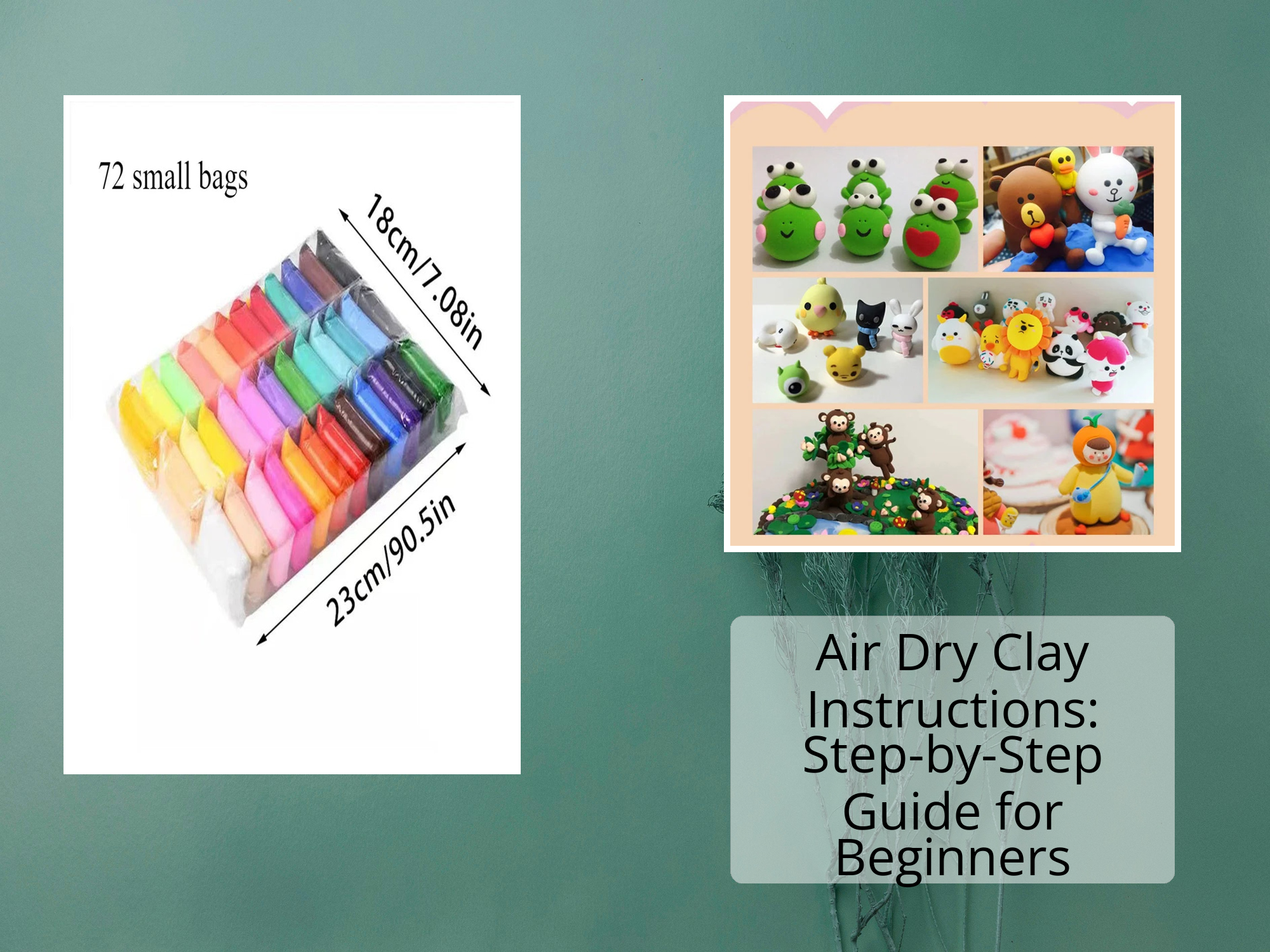 72 small bags

18cm/7.08in

23cm/90.5in

Air Dry Clay Instructions: Step-by-Step Guide for Beginners